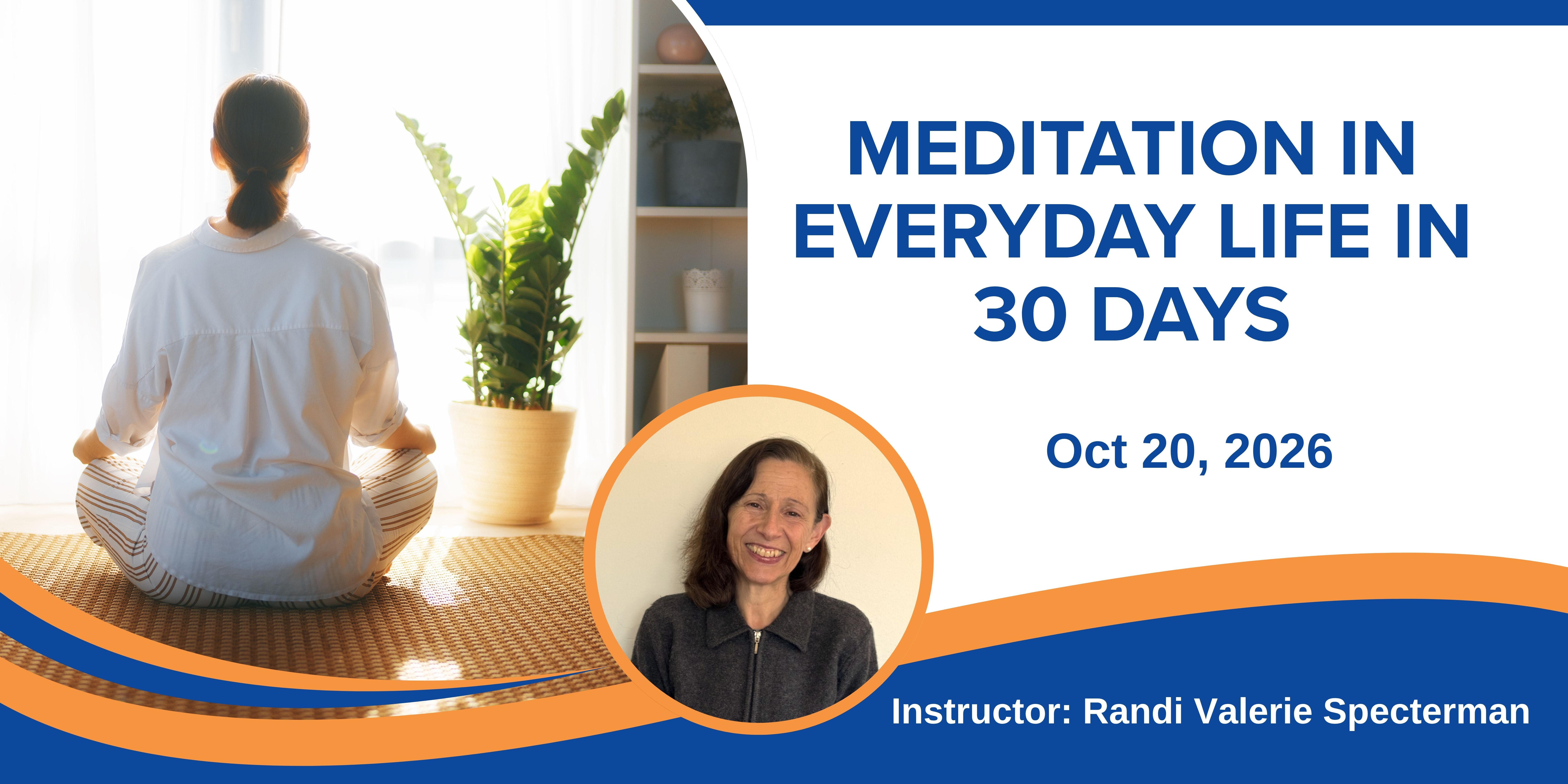 MEDITATION IN EVERYDAY LIFE IN 30 DAYS

Oct 20, 2026

Instructor: Randi Valerie Specterman